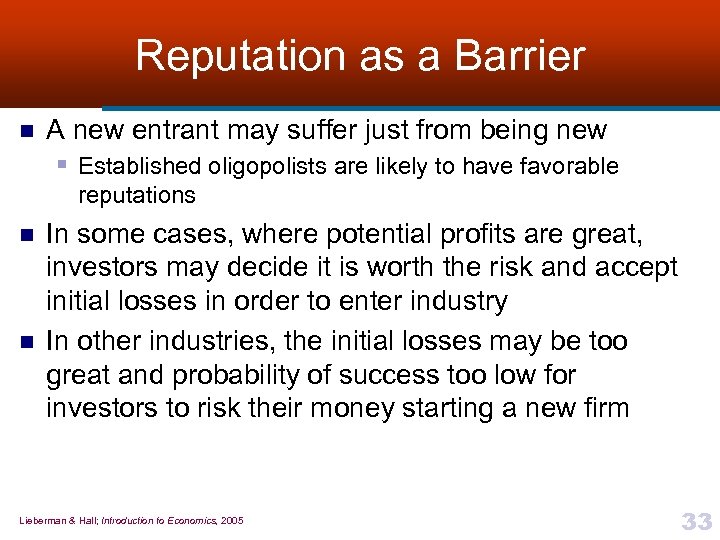 Reputation as a Barrier

A new entrant may suffer just from being new

Established oligopolists are likely to have favorable reputations

In some cases, where potential profits are great, investors may decide it is worth the risk and accept initial losses in order to enter industry

In other industries, the initial losses may be too great and probability of success too low for investors to risk their money starting a new firm

Lieberman & Hall; Introduction to Economics, 2005

33